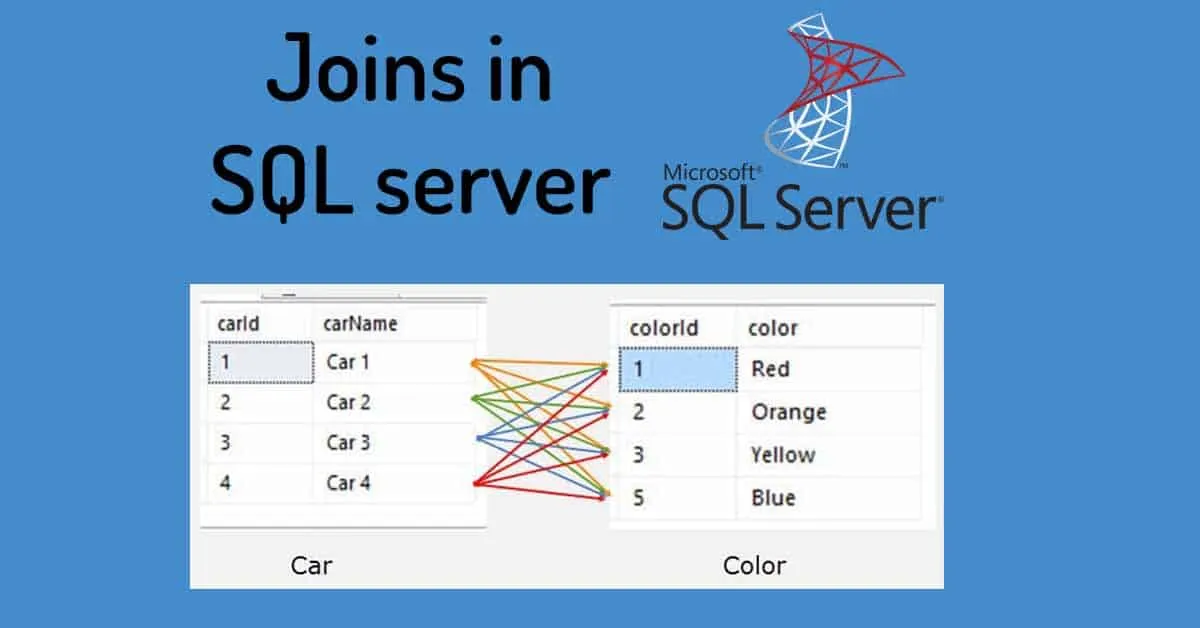 Joins in SQL server

Microsoft® SQL Server®

| carId | carName |
|---|---|
| 1 | Car 1 |
| 2 | Car 2 |
| 3 | Car 3 |
| 4 | Car 4 |

Car

| colorId | color |
|---|---|
| 1 | Red |
| 2 | Orange |
| 3 | Yellow |
| 5 | Blue |

Color